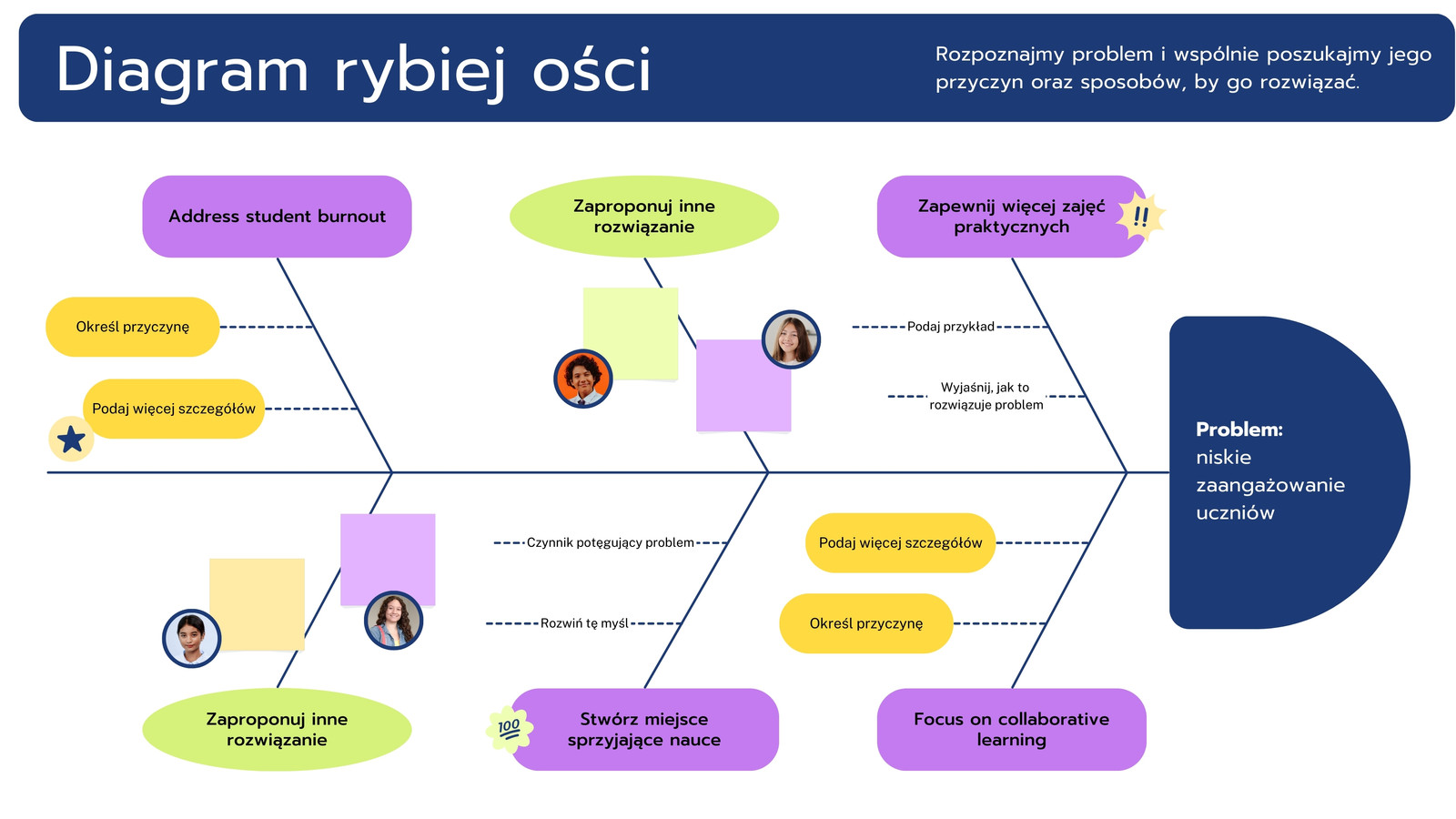 Diagram rybiej ości

Rozpoznajmy problem i wspólnie poszukajmy jego przyczyn oraz sposobów, by go rozwiązać.

Address student burnout

Zaproponuj inne rozwiązanie

Zapewnij więcej zajęć praktycznych

!!

Określ przyczynę

Podaj więcej szczegółów

Podaj przykład

Wyjaśnij, jak to rozwiązuje problem

Problem: niskie zaangażowanie uczniów

Czynnik potęgujący problem

Rozwiń tę myśl

Podaj więcej szczegółów

Określ przyczynę

Zaproponuj inne rozwiązanie

100

Stwórz miejsce sprzyjające nauce

Focus on collaborative learning